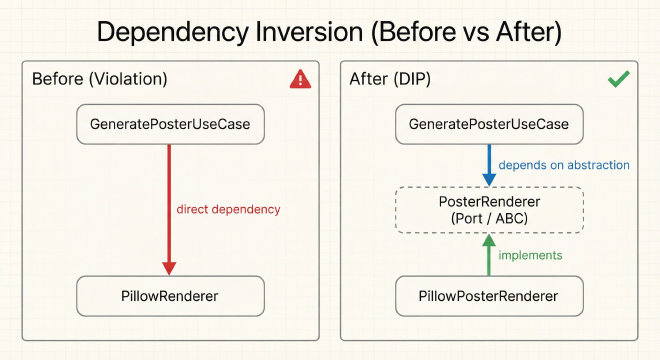 Dependency Inversion (Before vs After)

Before (Violation)

GeneratePosterUseCase

direct dependency

PillowRenderer

After (DIP)

GeneratePosterUseCase

depends on abstraction

PosterRenderer
(Port / ABC)

implements

PillowPosterRenderer